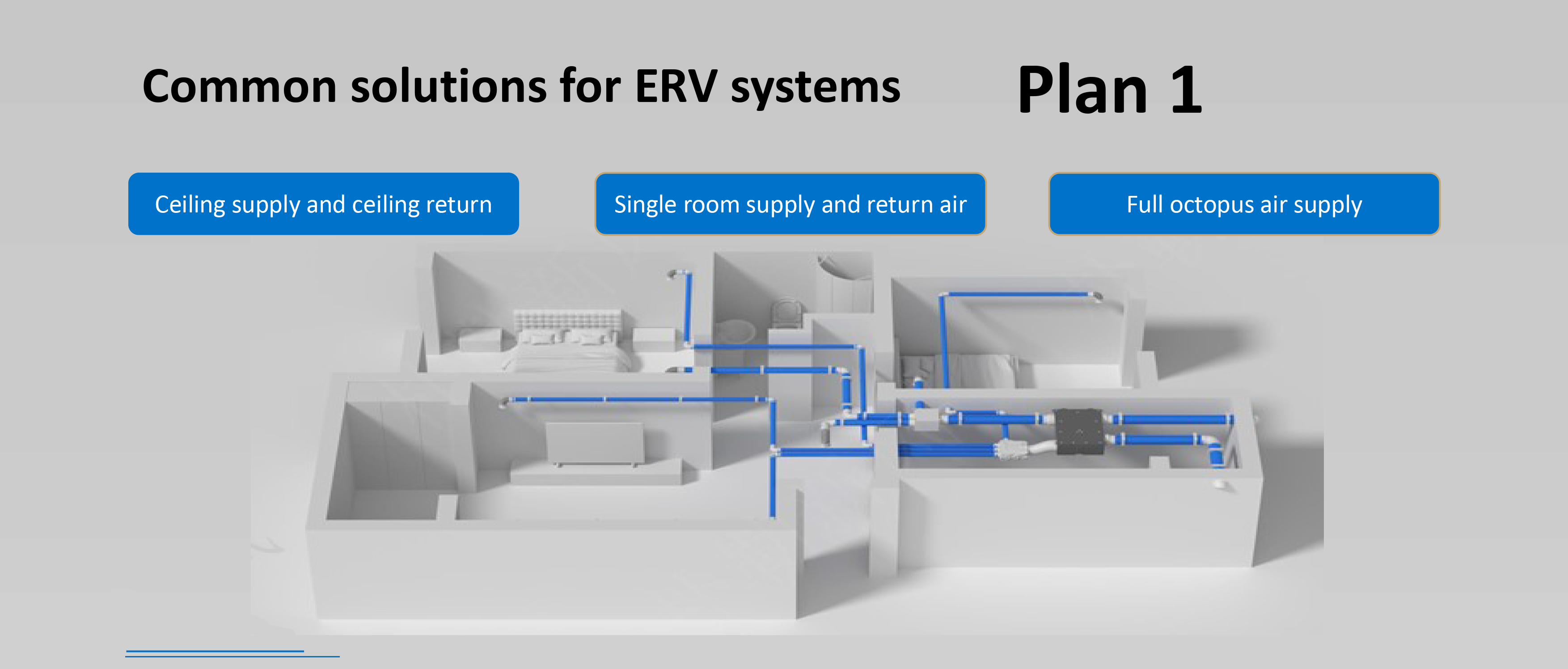 Common solutions for ERV systems

Plan 1

Ceiling supply and ceiling return

Single room supply and return air

Full octopus air supply